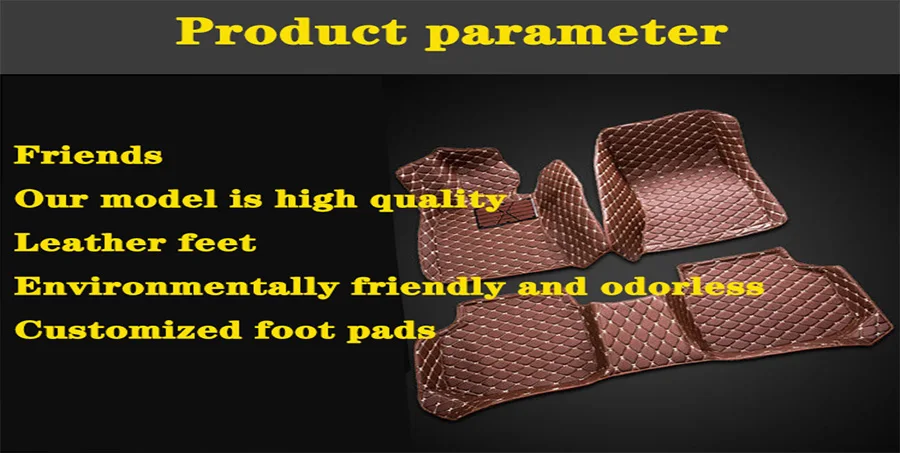 Product parameter

Friends
Our model is high quality
Leather feet
Environmentally friendly and odorless
Customized foot pads